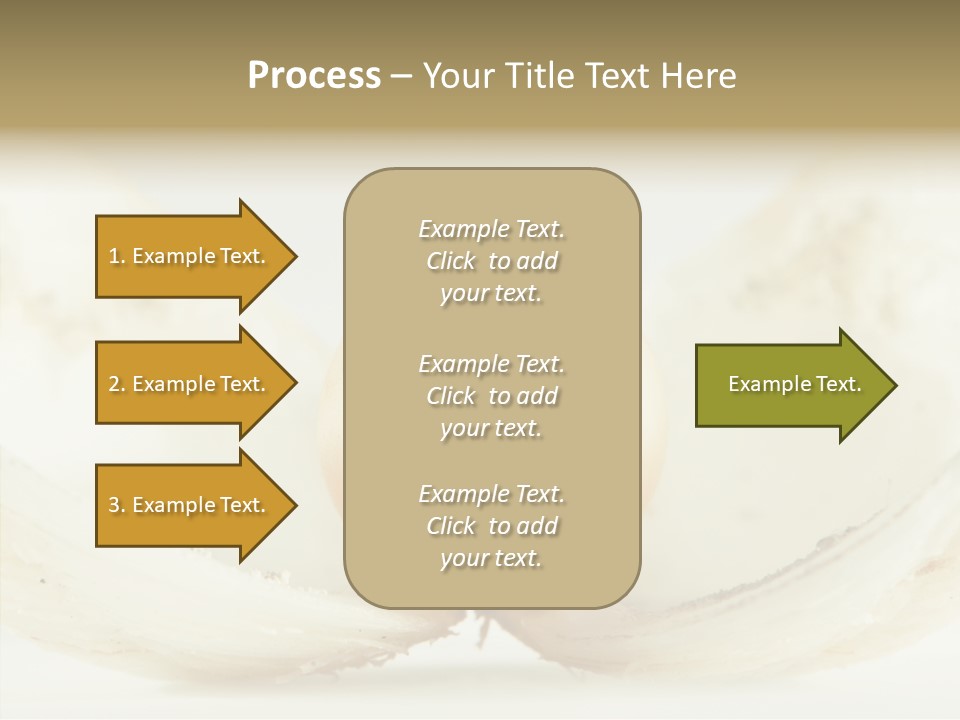 Process – Your Title Text Here

1. Example Text.

2. Example Text.

3. Example Text.

Example Text. Click to add your text.

Example Text. Click to add your text.

Example Text. Click to add your text.

Example Text.